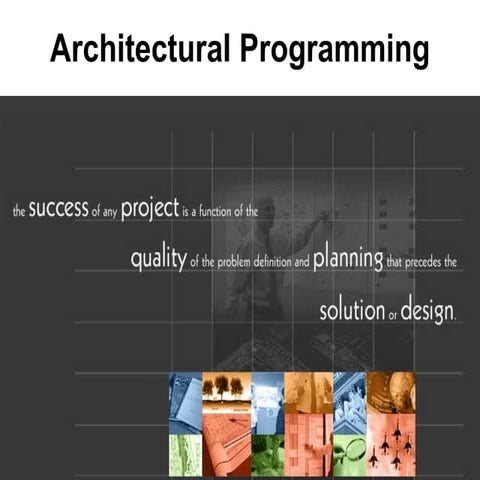 Architectural Programming

the success of any project is a function of the quality of the problem definition and planning that precedes the solution or design.